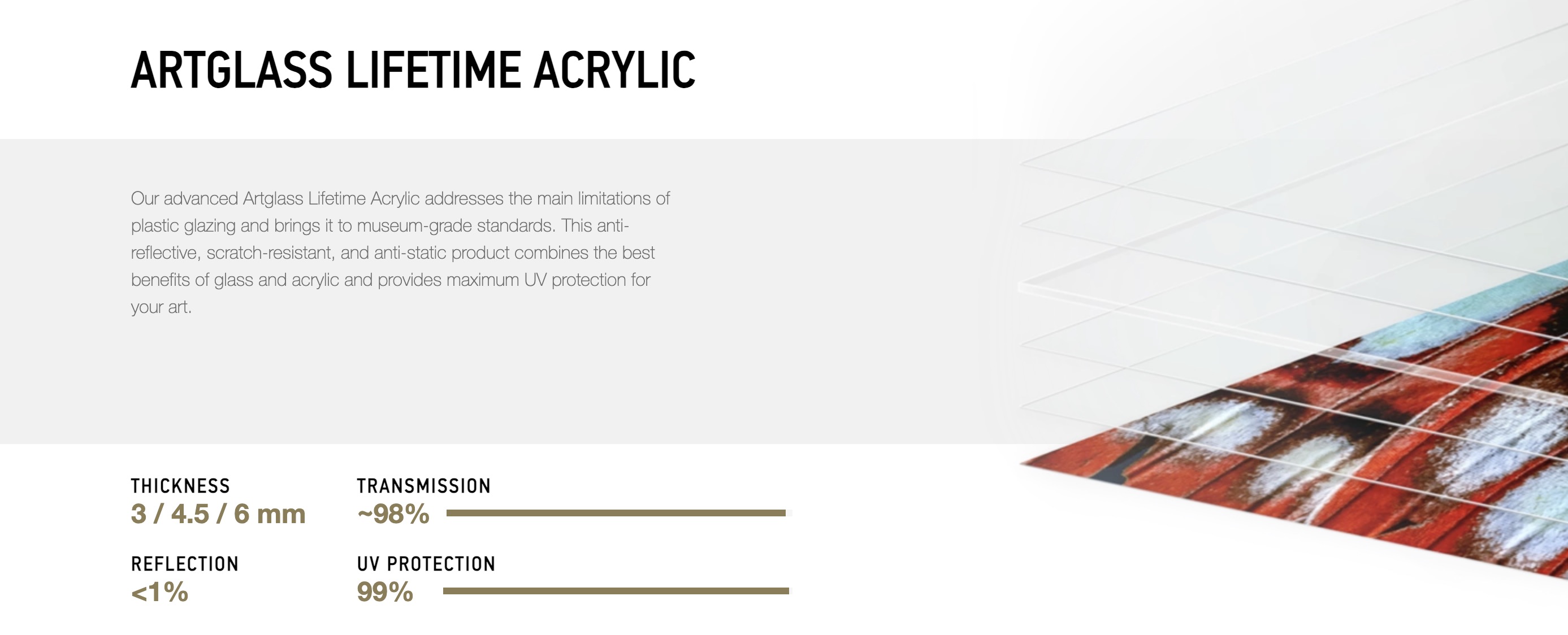 ARTGLASS LIFETIME ACRYLIC

Our advanced Artglass Lifetime Acrylic addresses the main limitations of plastic glazing and brings it to museum-grade standards. This anti-reflective, scratch-resistant, and anti-static product combines the best benefits of glass and acrylic and provides maximum UV protection for your art.

THICKNESS
3 / 4.5 / 6 mm

TRANSMISSION
~98%

REFLECTION
<1%

UV PROTECTION
99%